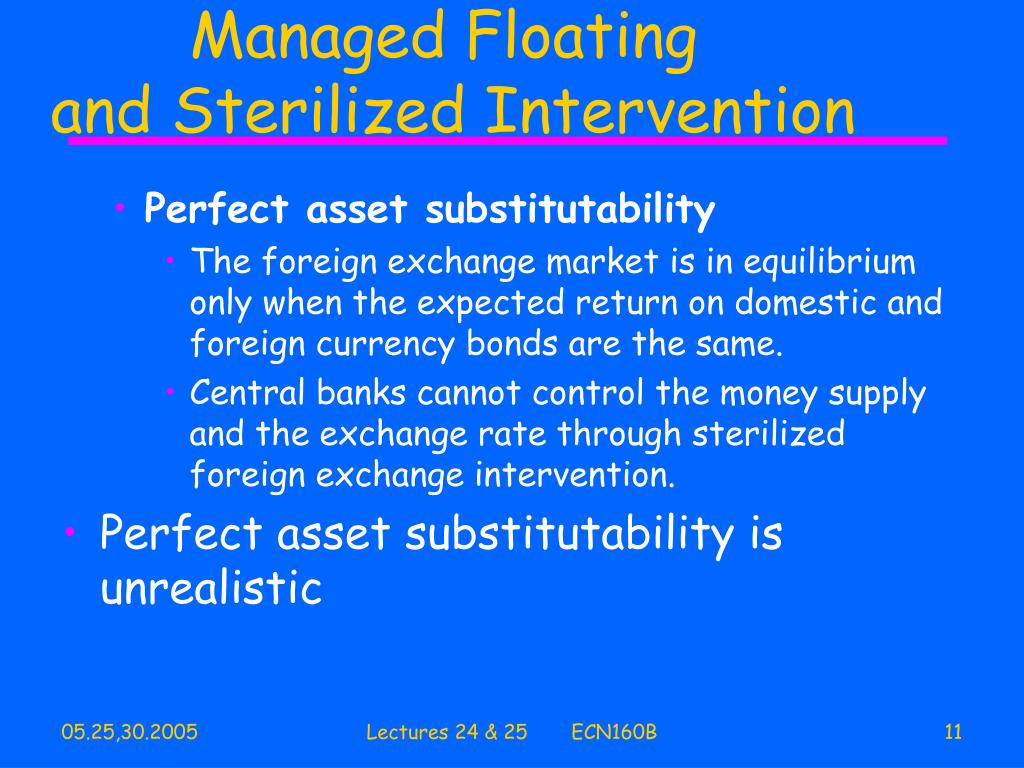 Managed Floating
and Sterilized Intervention

• Perfect asset substitutability
  • The foreign exchange market is in equilibrium only when the expected return on domestic and foreign currency bonds are the same.
  • Central banks cannot control the money supply and the exchange rate through sterilized foreign exchange intervention.
• Perfect asset substitutability is unrealistic

05.25,30.2005    Lectures 24 & 25    ECN160B    11